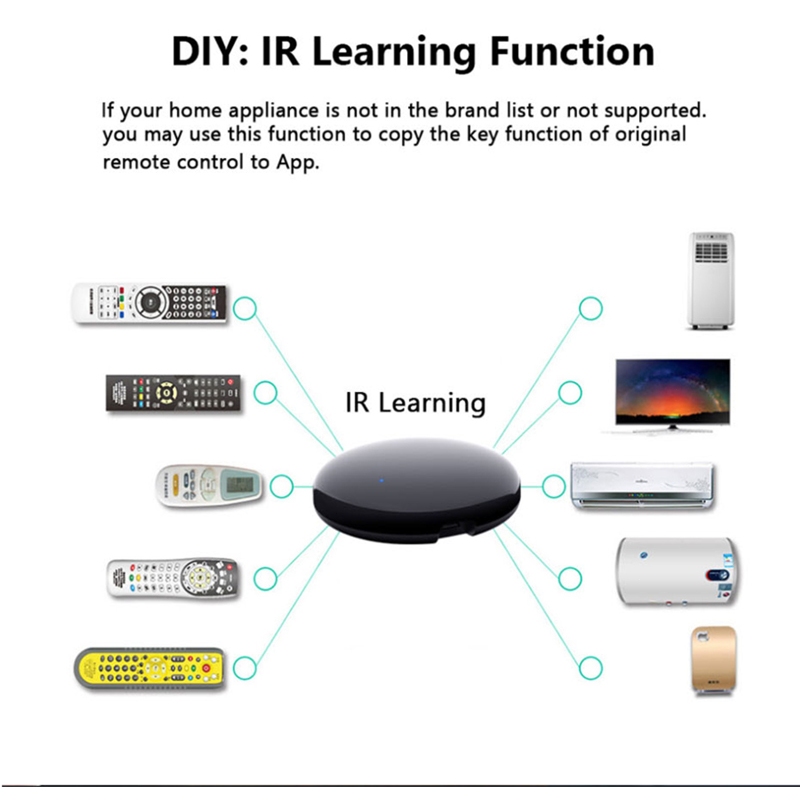 DIY: IR Learning Function

If your home appliance is not in the brand list or not supported. you may use this function to copy the key function of original remote control to App.

IR Learning